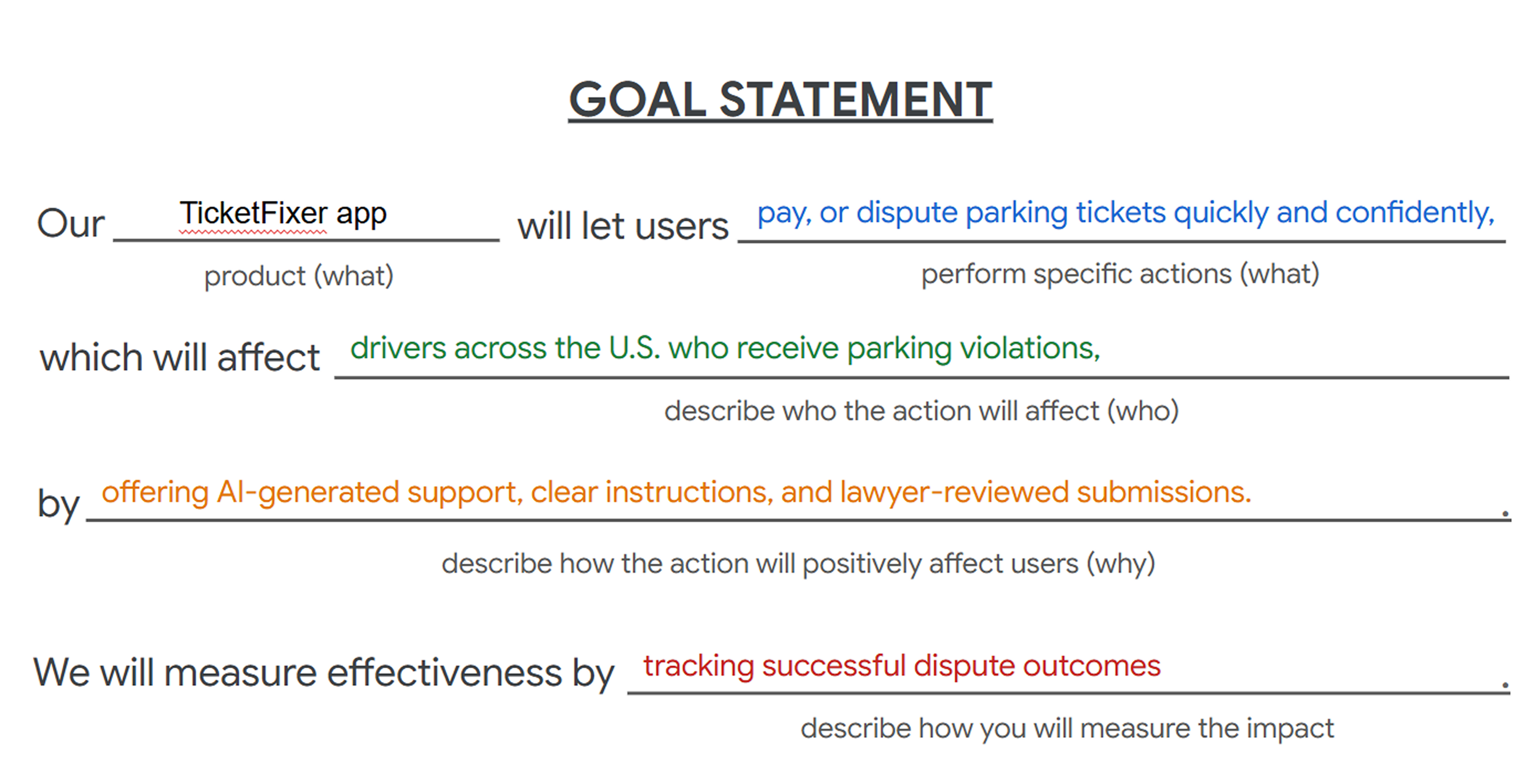 GOAL STATEMENT

Our TicketFixer app will let users pay, or dispute parking tickets quickly and confidently,

product (what)

perform specific actions (what)

which will affect drivers across the U.S. who receive parking violations,

describe who the action will affect (who)

by offering AI-generated support, clear instructions, and lawyer-reviewed submissions. .

describe how the action will positively affect users (why)

We will measure effectiveness by tracking successful dispute outcomes .

describe how you will measure the impact